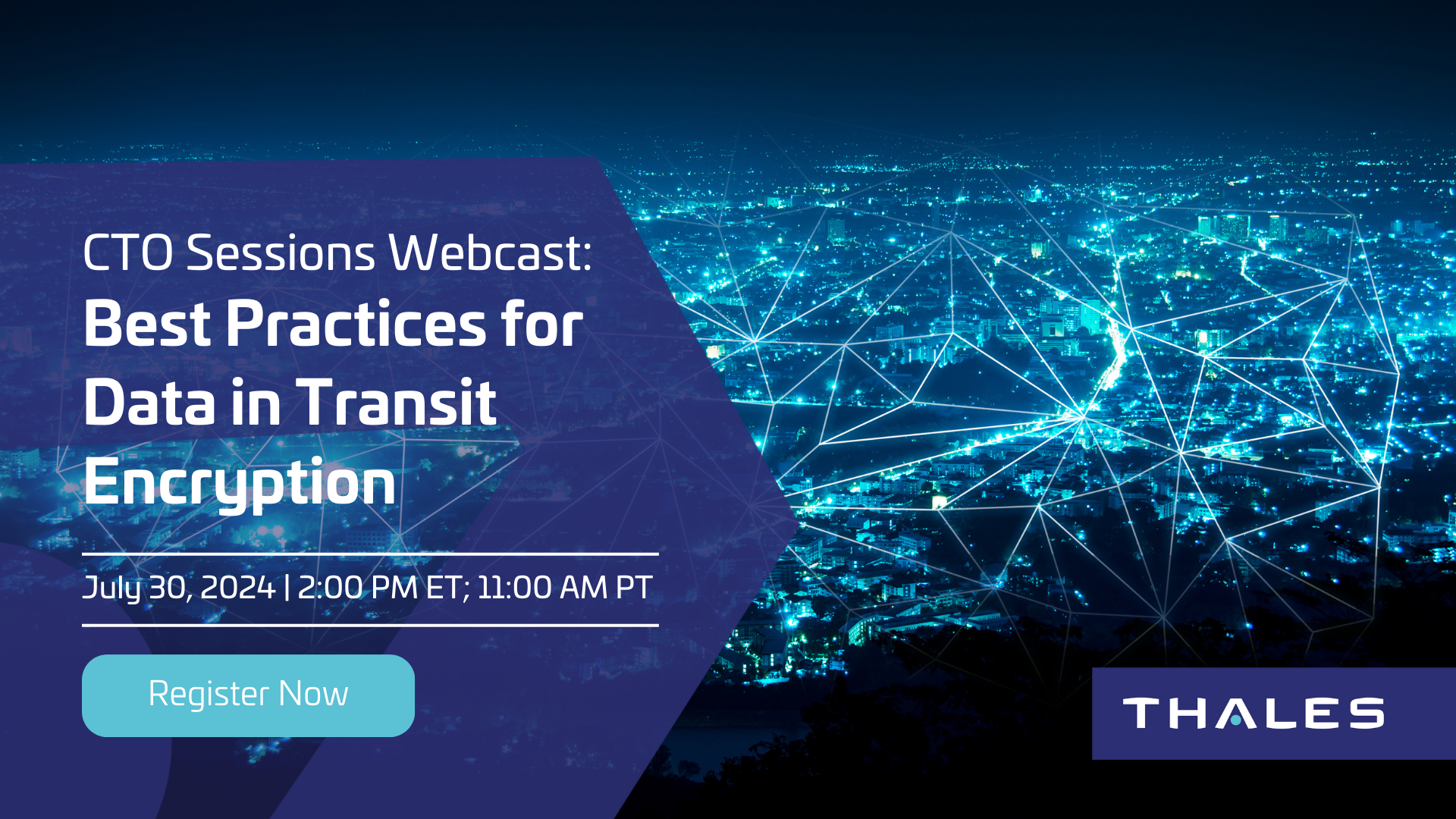 CTO Sessions Webcast:
Best Practices for Data in Transit Encryption

July 30, 2024 | 2:00 PM ET; 11:00 AM PT

Register Now

THALES